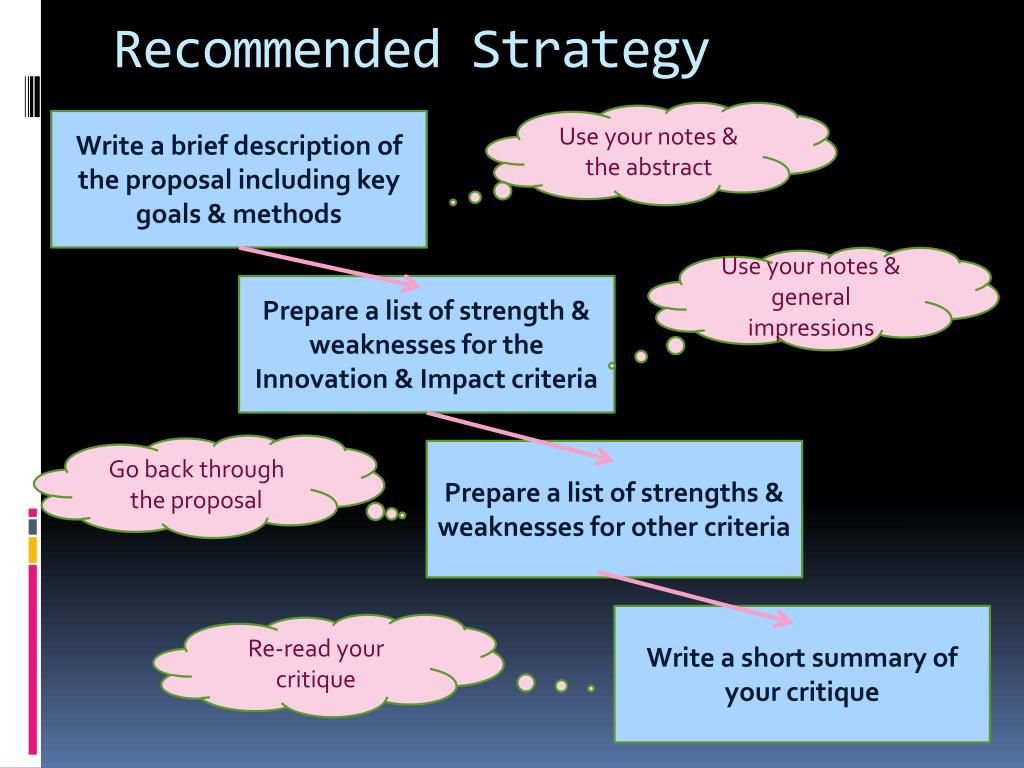 Recommended Strategy

Write a brief description of the proposal including key goals & methods

Use your notes & the abstract

Prepare a list of strength & weaknesses for the Innovation & Impact criteria

Use your notes & general impressions

Go back through the proposal

Prepare a list of strengths & weaknesses for other criteria

Re-read your critique

Write a short summary of your critique